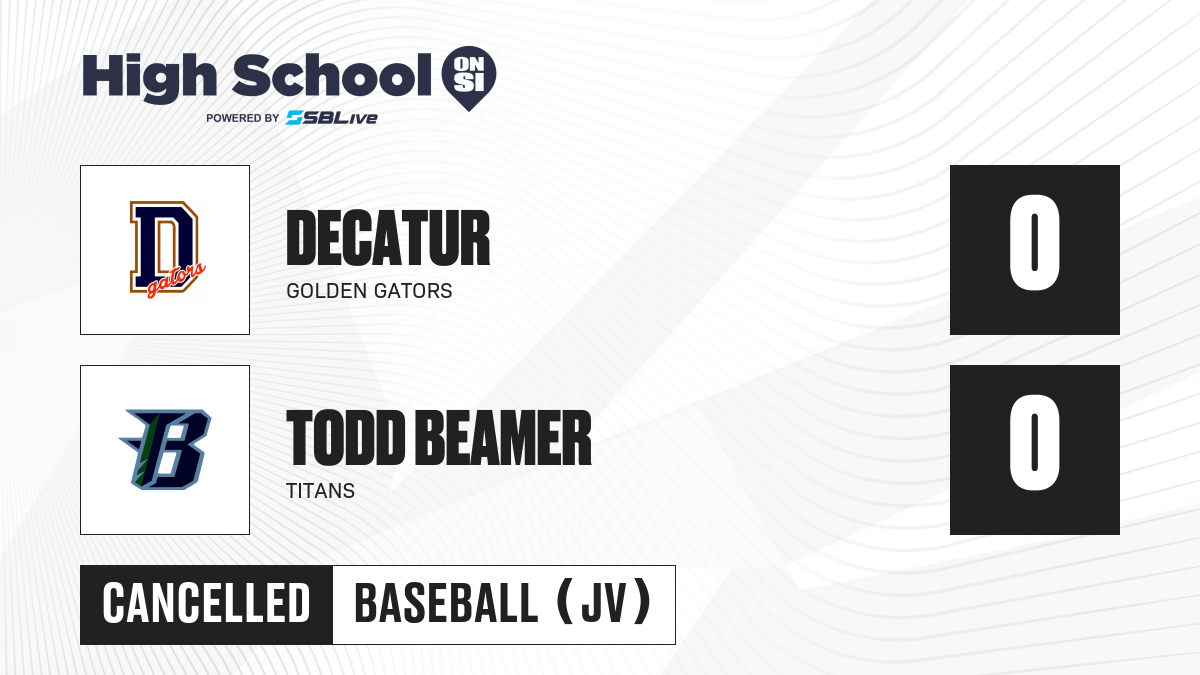 High School ON SI
POWERED BY SBLive

D gators

DECATUR
GOLDEN GATORS

0

B

TODD BEAMER
TITANS

0

CANCELLED
BASEBALL (JV)